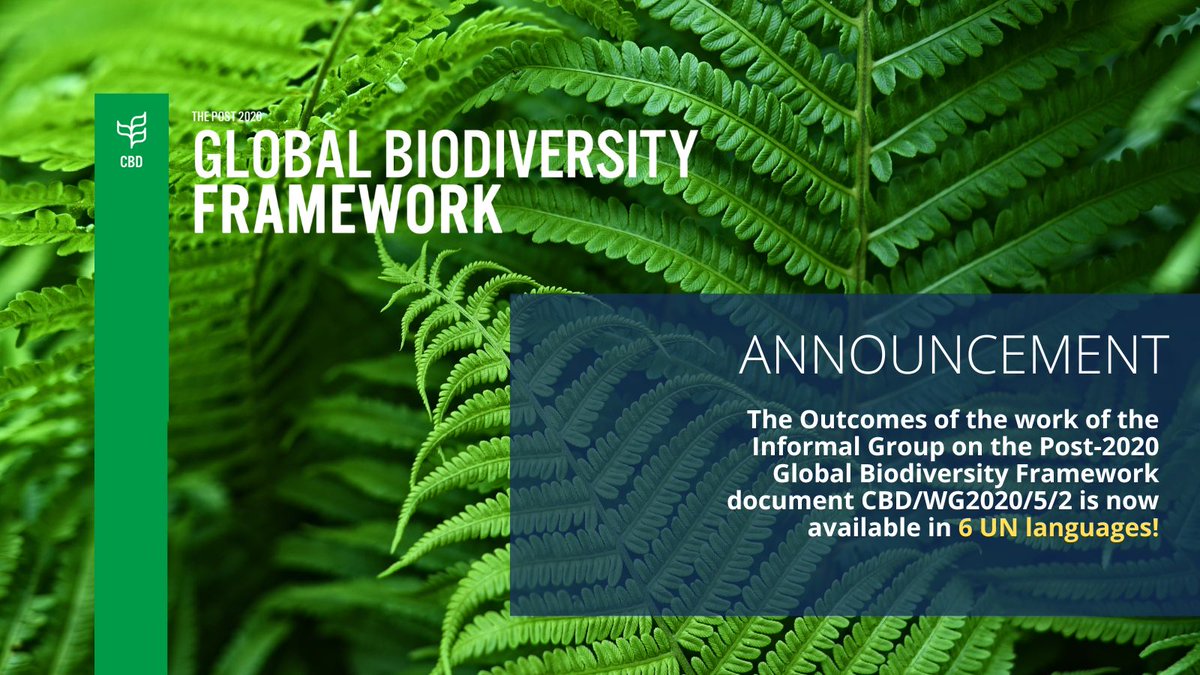 CBD

THE POST 2020
GLOBAL BIODIVERSITY FRAMEWORK

ANNOUNCEMENT

The Outcomes of the work of the Informal Group on the Post-2020 Global Biodiversity Framework document CBD/WG2020/5/2 is now available in 6 UN languages!